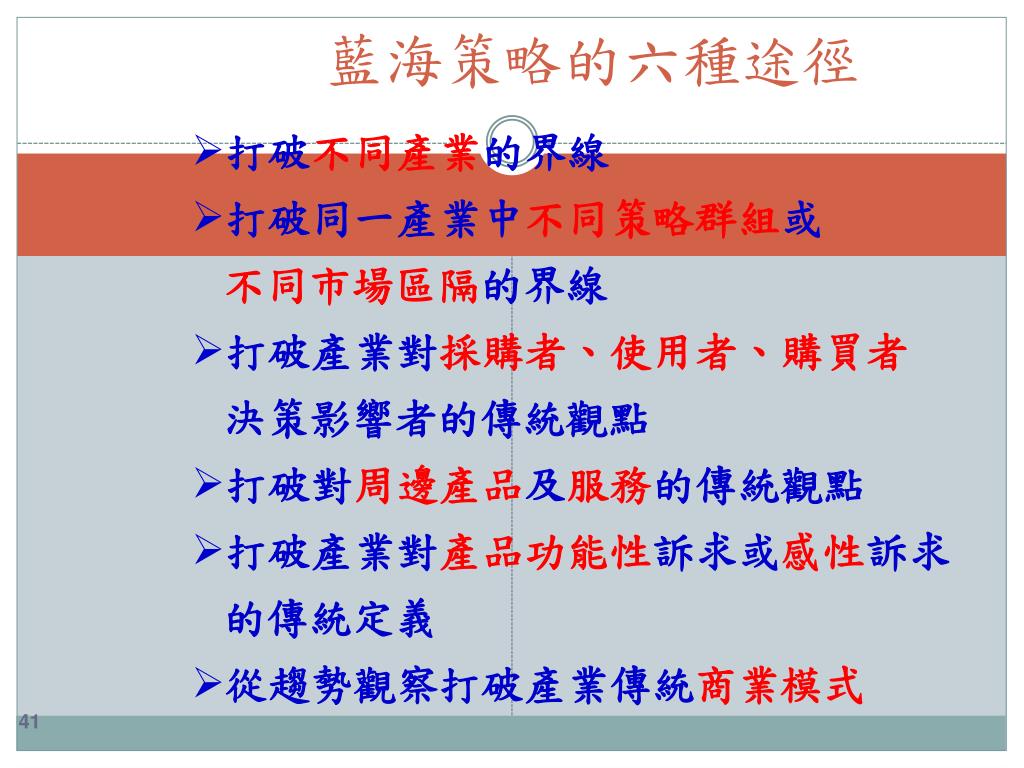 藍海策略的六種途徑

➢打破不同產業的界線

➢打破同一產業中不同策略群組或不同市場區隔的界線

➢打破產業對採購者、使用者、購買者決策影響者的傳統觀點

➢打破對周邊產品及服務的傳統觀點

➢打破產業對產品功能性訴求或感性訴求的傳統定義

➢從趨勢觀察打破產業傳統商業模式

41